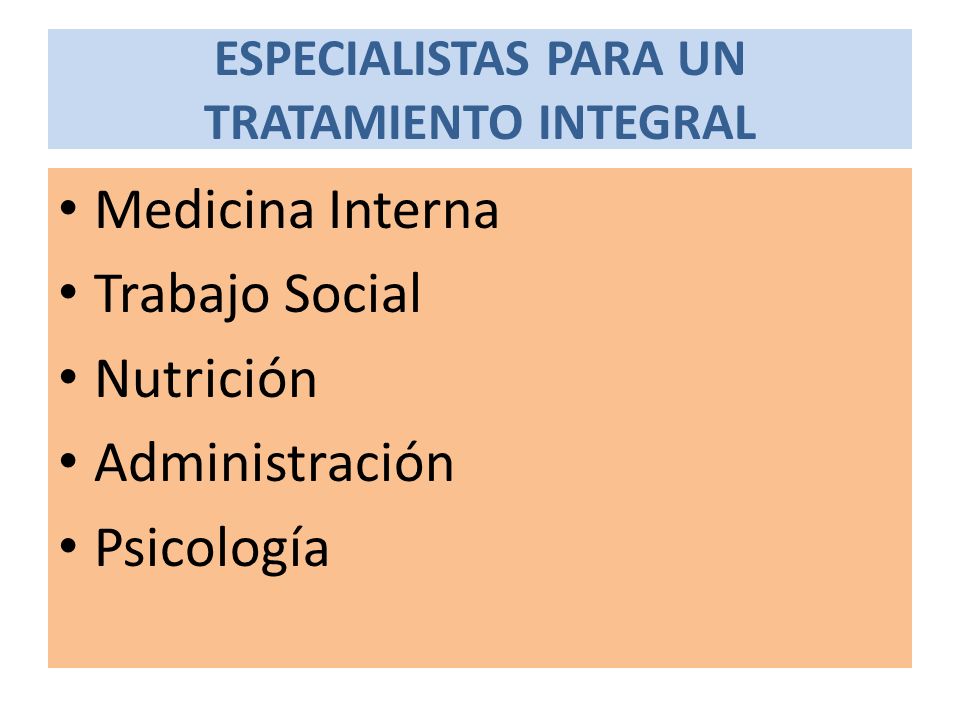 ESPECIALISTAS PARA UN TRATAMIENTO INTEGRAL

• Medicina Interna
• Trabajo Social
• Nutrición
• Administración
• Psicología